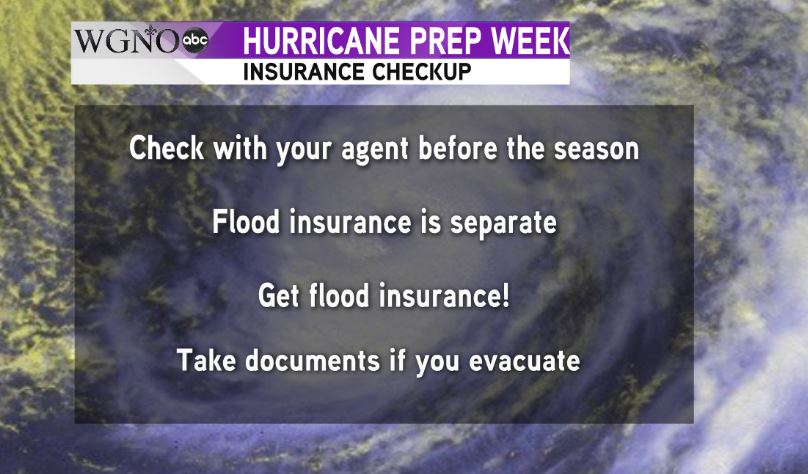 WGNO abc HURRICANE PREP WEEK
INSURANCE CHECKUP

Check with your agent before the season

Flood insurance is separate

Get flood insurance!

Take documents if you evacuate